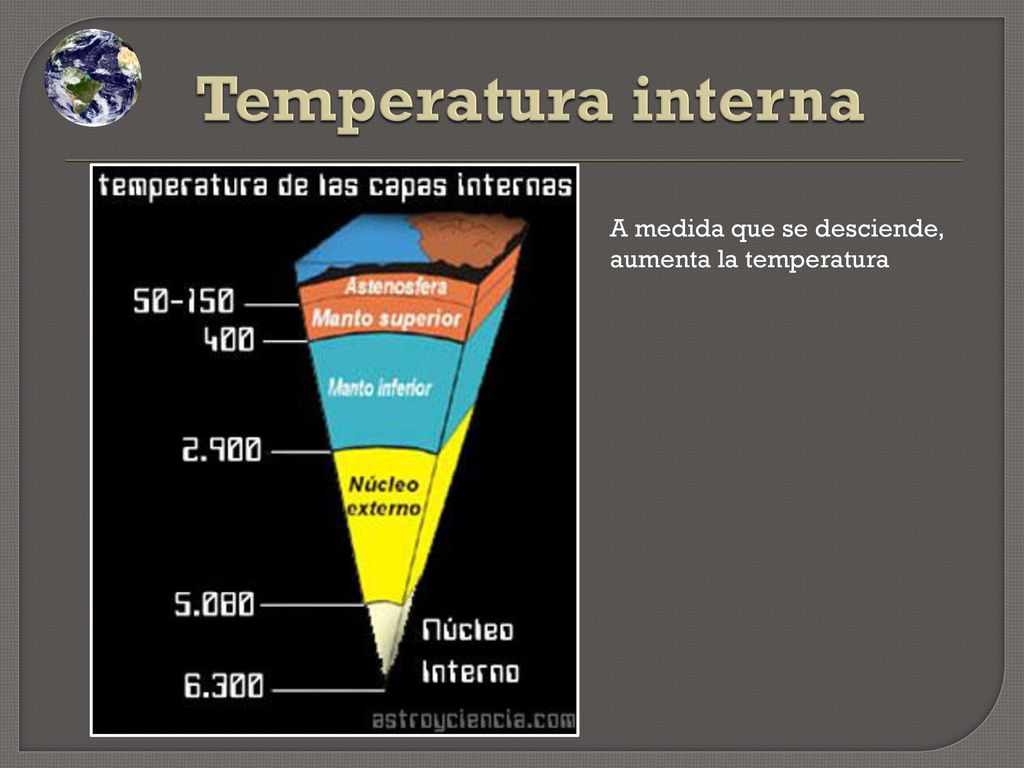 Temperatura interna

temperatura de las capas internas

50-150
400
2.900
5.080
6.300

Astenosfera
Manto superior
Manto inferior
Núcleo externo
Núcleo Interno

astroyciencia.com

A medida que se desciende, aumenta la temperatura